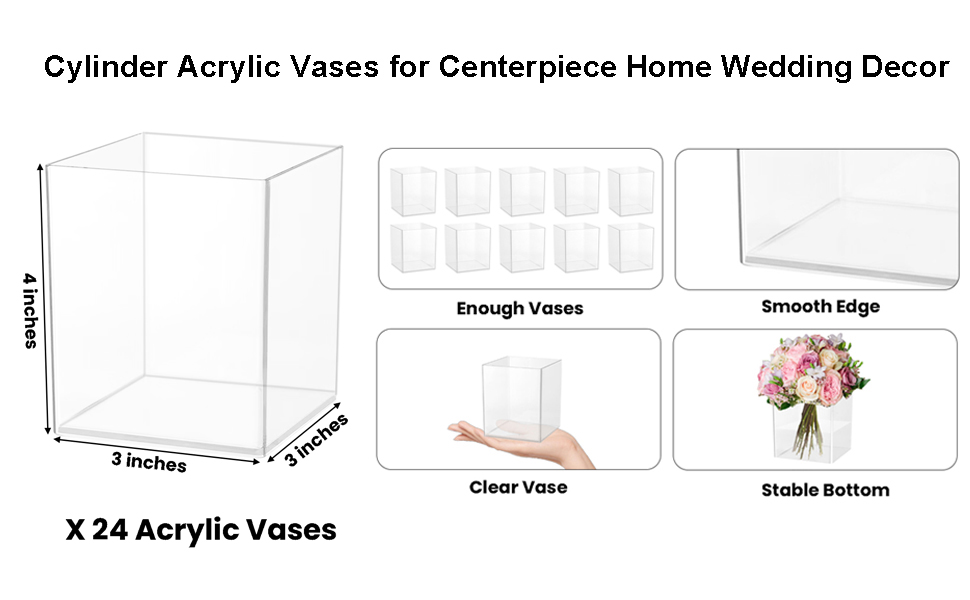 Cylinder Acrylic Vases for Centerpiece Home Wedding Decor

4 inches

3 inches

3 inches

X 24 Acrylic Vases

Enough Vases

Smooth Edge

Clear Vase

Stable Bottom